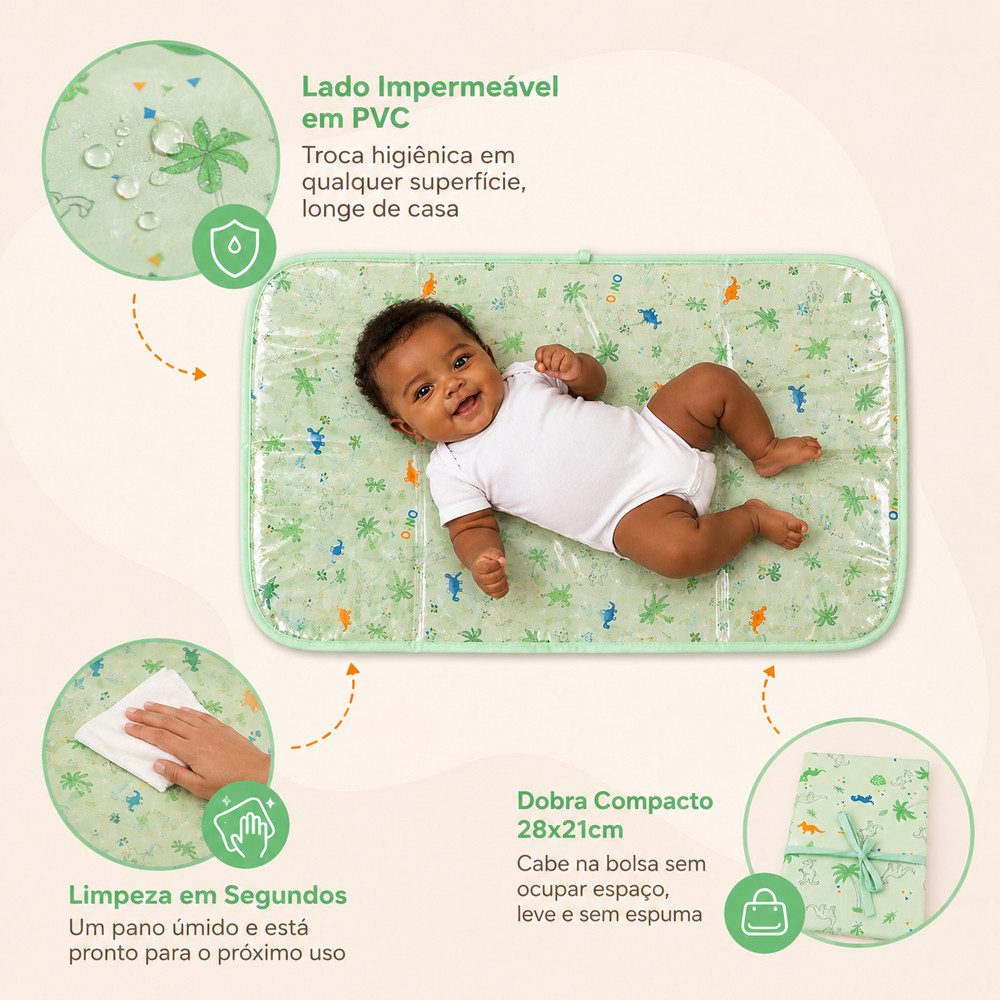 Lado Impermeável em PVC
Troca higiênica em qualquer superfície, longe de casa

Limpeza em Segundos
Um pano úmido e está pronto para o próximo uso

Dobra Compacto 28x21cm
Cabe na bolsa sem ocupar espaço, leve e sem espuma